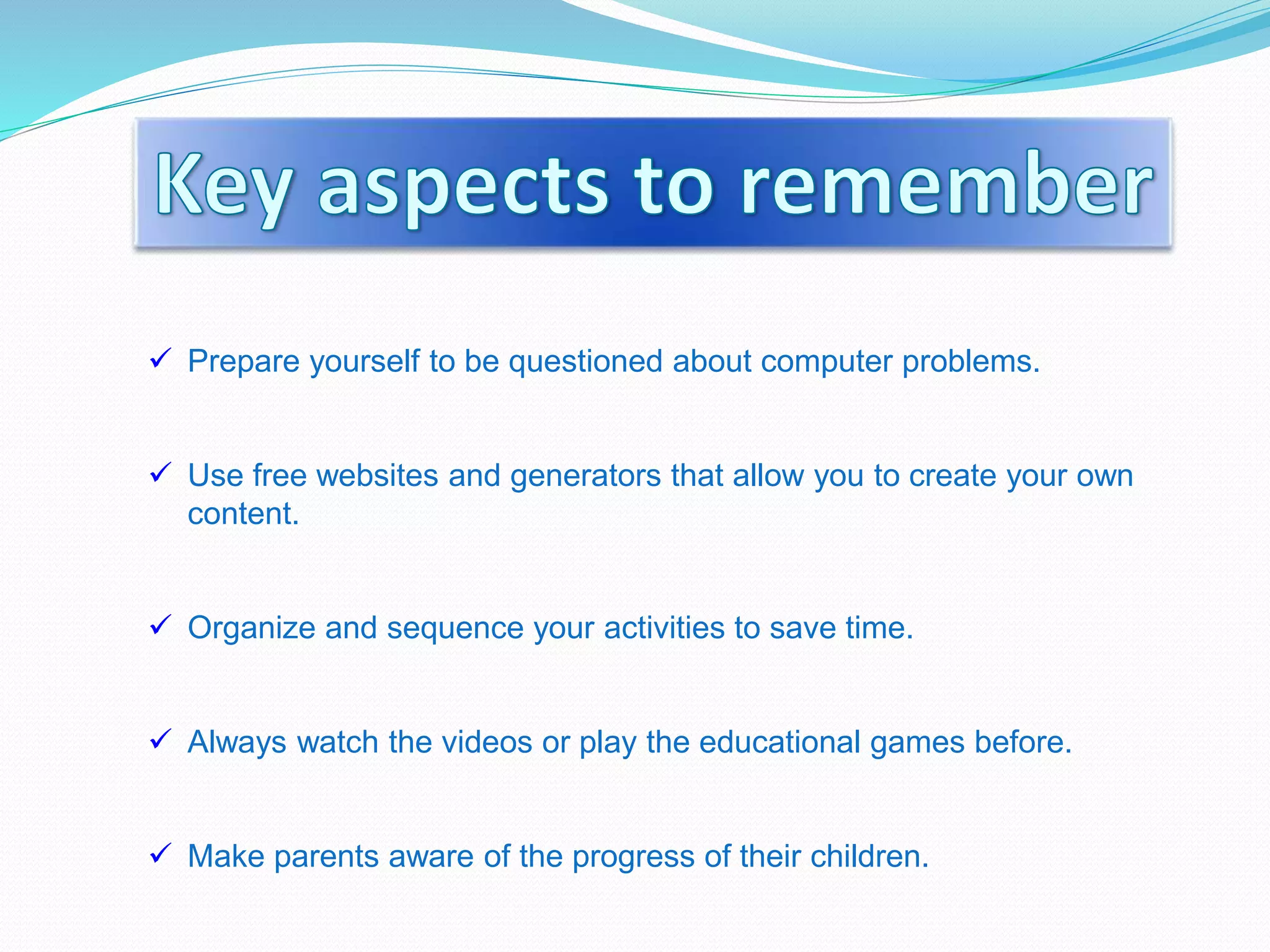 Key aspects to remember

✓ Prepare yourself to be questioned about computer problems.

✓ Use free websites and generators that allow you to create your own content.

✓ Organize and sequence your activities to save time.

✓ Always watch the videos or play the educational games before.

✓ Make parents aware of the progress of their children.